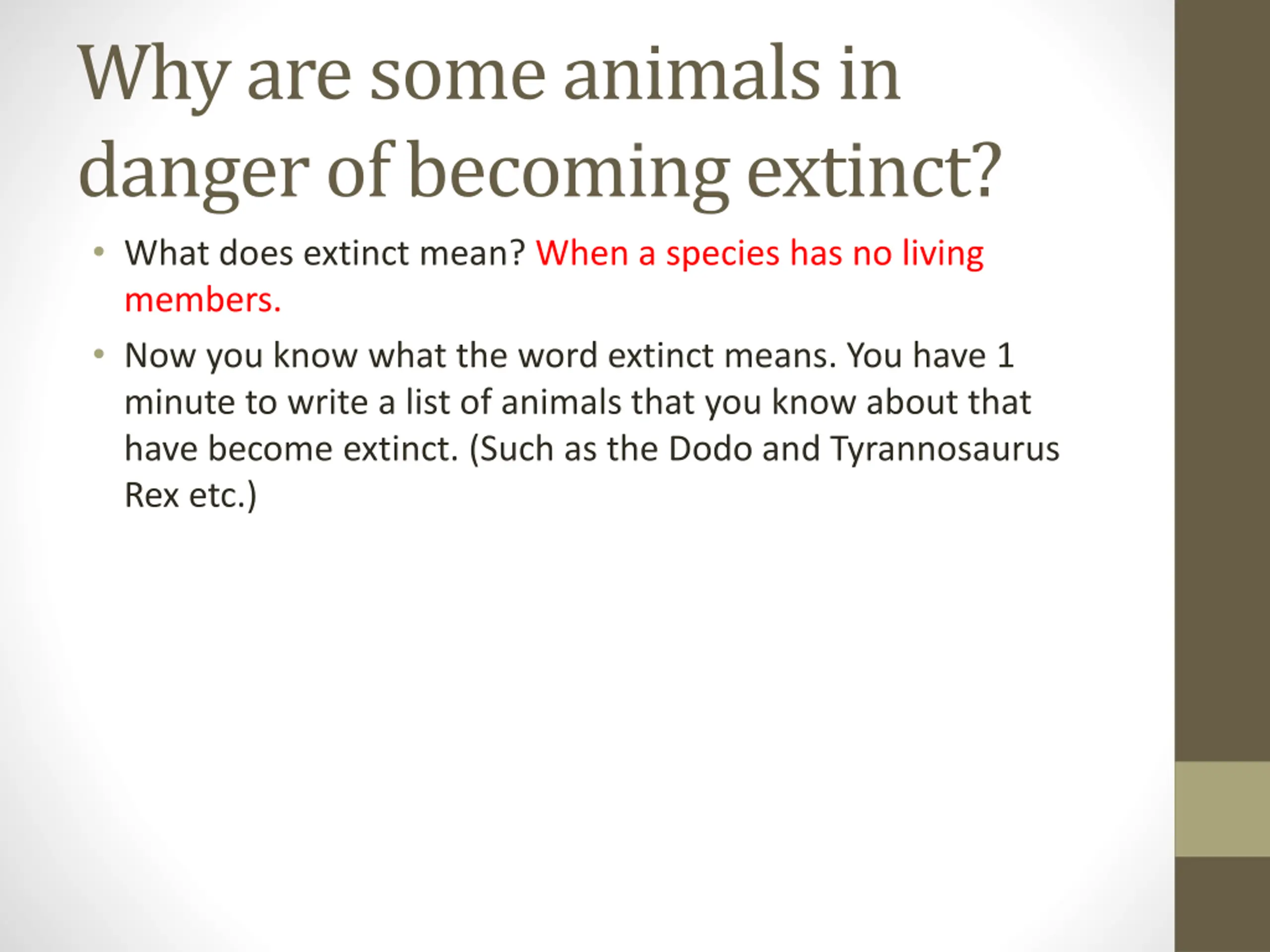 Why are some animals in danger of becoming extinct?

• What does extinct mean? When a species has no living members.

• Now you know what the word extinct means. You have 1 minute to write a list of animals that you know about that have become extinct. (Such as the Dodo and Tyrannosaurus Rex etc.)